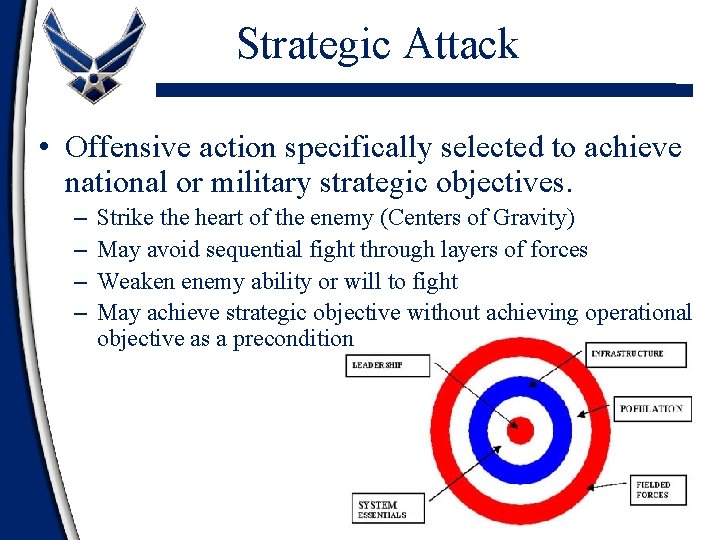 Strategic Attack

• Offensive action specifically selected to achieve national or military strategic objectives.
– Strike the heart of the enemy (Centers of Gravity)
– May avoid sequential fight through layers of forces
– Weaken enemy ability or will to fight
– May achieve strategic objective without achieving operational objective as a precondition

LEADERSHIP

INFRASTRUCTURE

POPULATION

FIELDED FORCES

SYSTEM ESSENTIALS